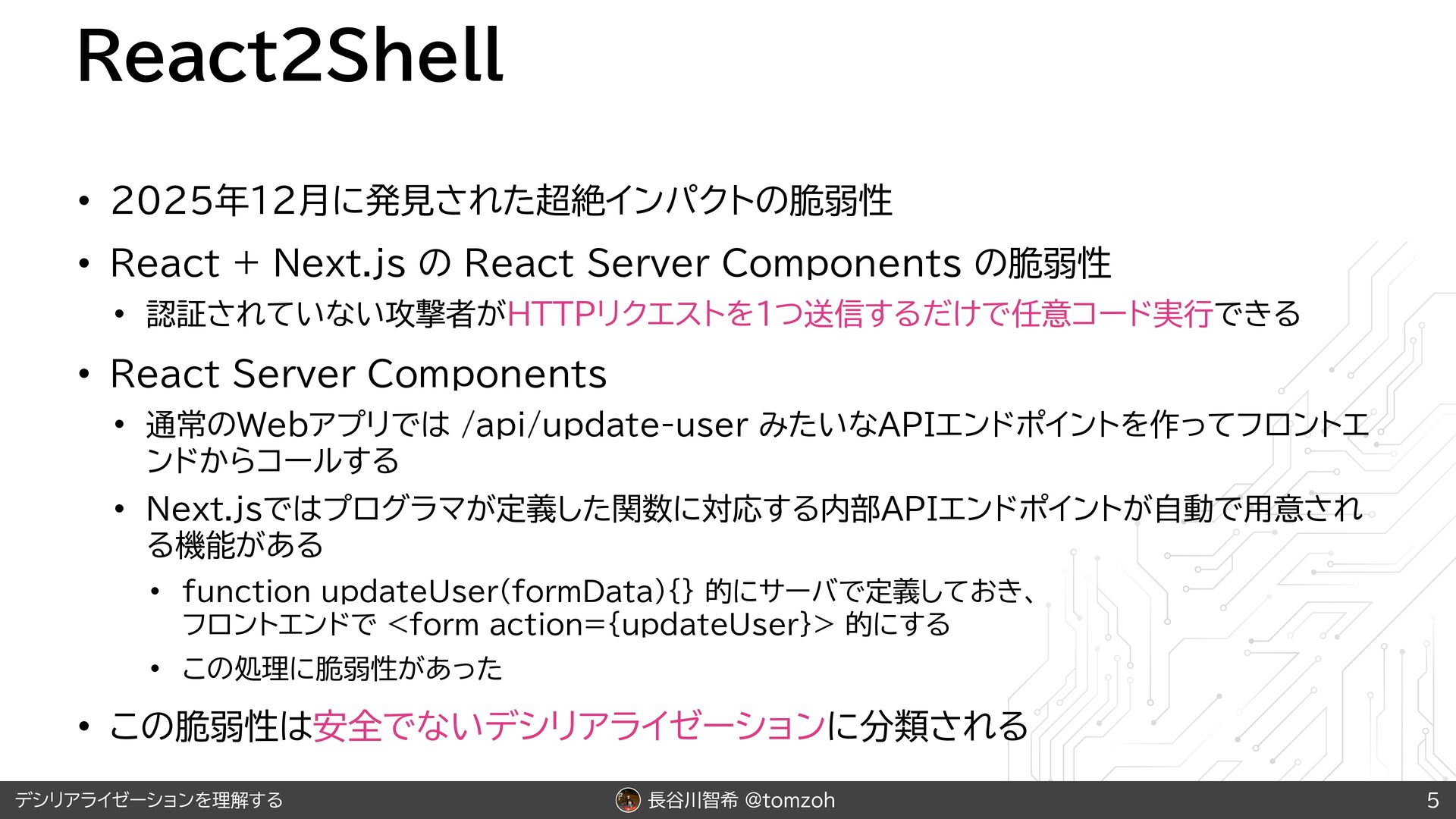 React2Shell

• 2025年12月に発見された超絶インパクトの脆弱性
• React + Next.js の React Server Components の脆弱性
  • 認証されていない攻撃者がHTTPリクエストを1つ送信するだけで任意コード実行できる
• React Server Components
  • 通常のWebアプリでは /api/update-user みたいなAPIエンドポイントを作ってフロントエンドからコールする
  • Next.jsではプログラマが定義した関数に対応する内部APIエンドポイントが自動で用意される機能がある
    • function updateUser(formData){} 的にサーバで定義しておき、フロントエンドで <form action={updateUser}> 的にする
    • この処理に脆弱性があった
• この脆弱性は安全でないデシリアライゼーションに分類される

デシリアライゼーションを理解する
長谷川智希 @tomzoh
5